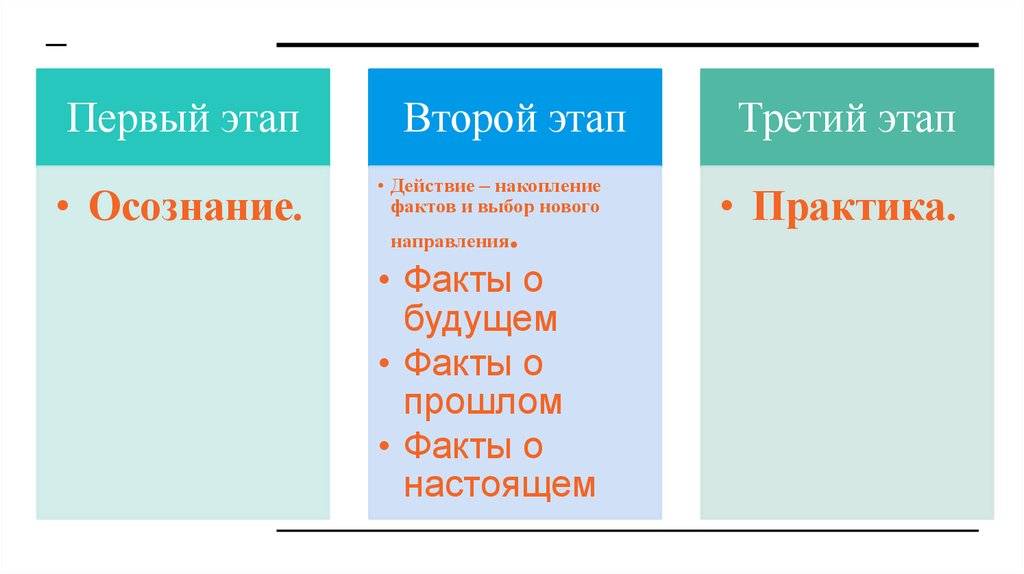 Первый этап

• Осознание.

Второй этап

• Действие – накопление фактов и выбор нового направления.

• Факты о будущем

• Факты о прошлом

• Факты о настоящем

Третий этап

• Практика.